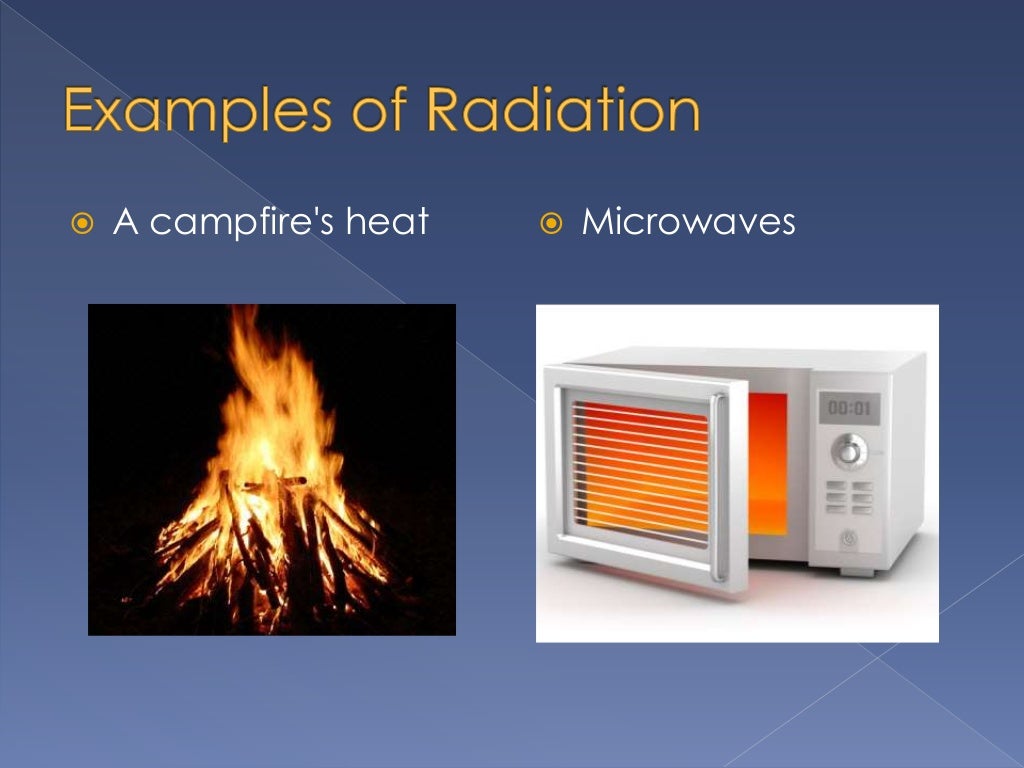 Examples of Radiation

A campfire's heat

Microwaves

00:01